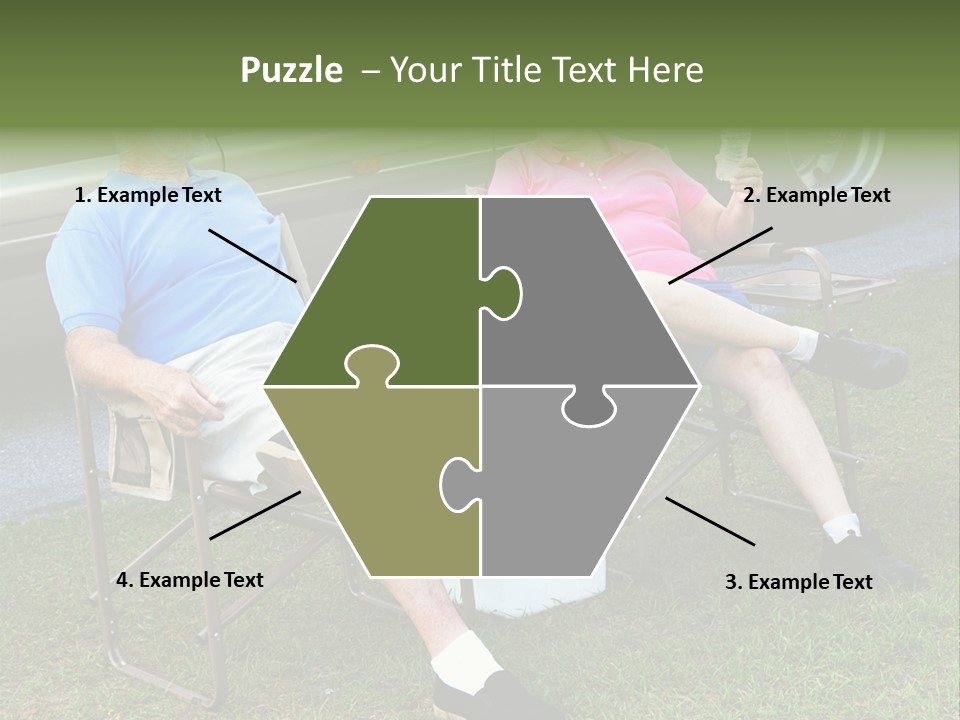 Puzzle – Your Title Text Here

1. Example Text

2. Example Text

4. Example Text

3. Example Text